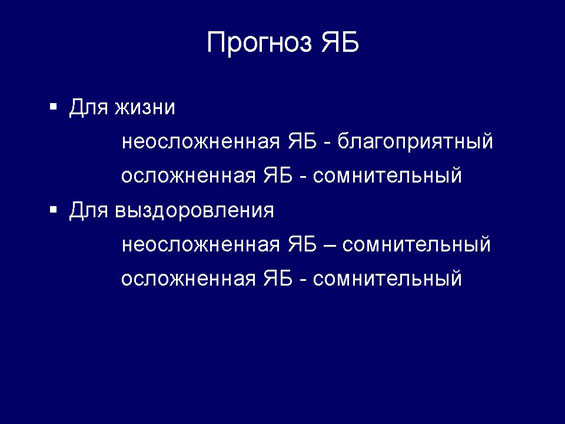 Прогноз ЯБ

▪ Для жизни

неосложненная ЯБ - благоприятный

осложненная ЯБ - сомнительный

▪ Для выздоровления

неосложненная ЯБ – сомнительный

осложненная ЯБ - сомнительный